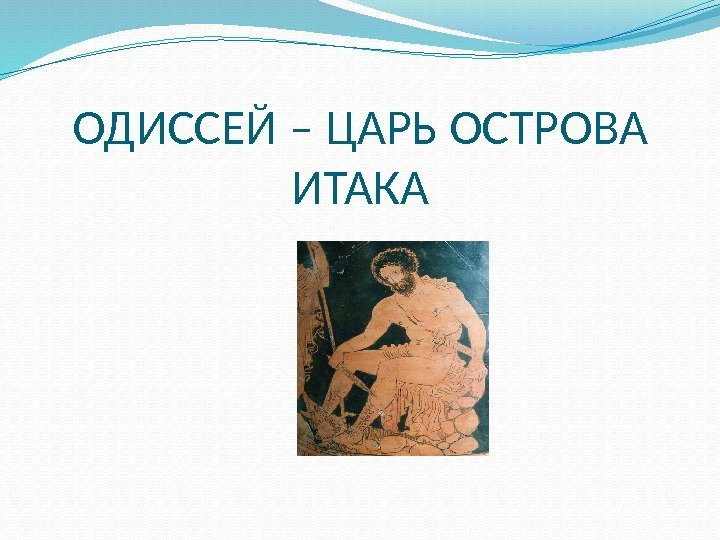 ОДИССЕЙ – ЦАРЬ ОСТРОВА ИТАКА